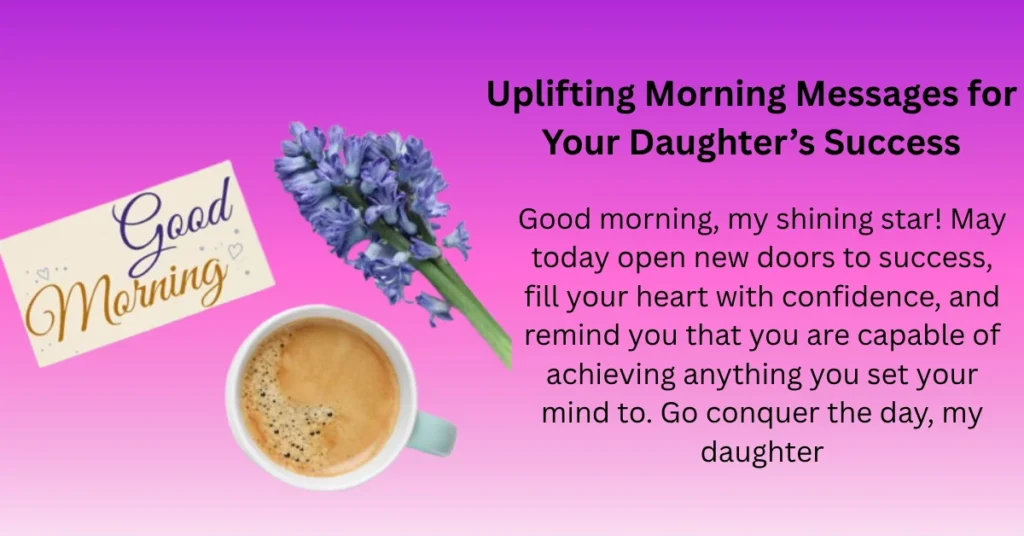 Good Morning

Uplifting Morning Messages for Your Daughter’s Success

Good morning, my shining star! May today open new doors to success, fill your heart with confidence, and remind you that you are capable of achieving anything you set your mind to. Go conquer the day, my daughter